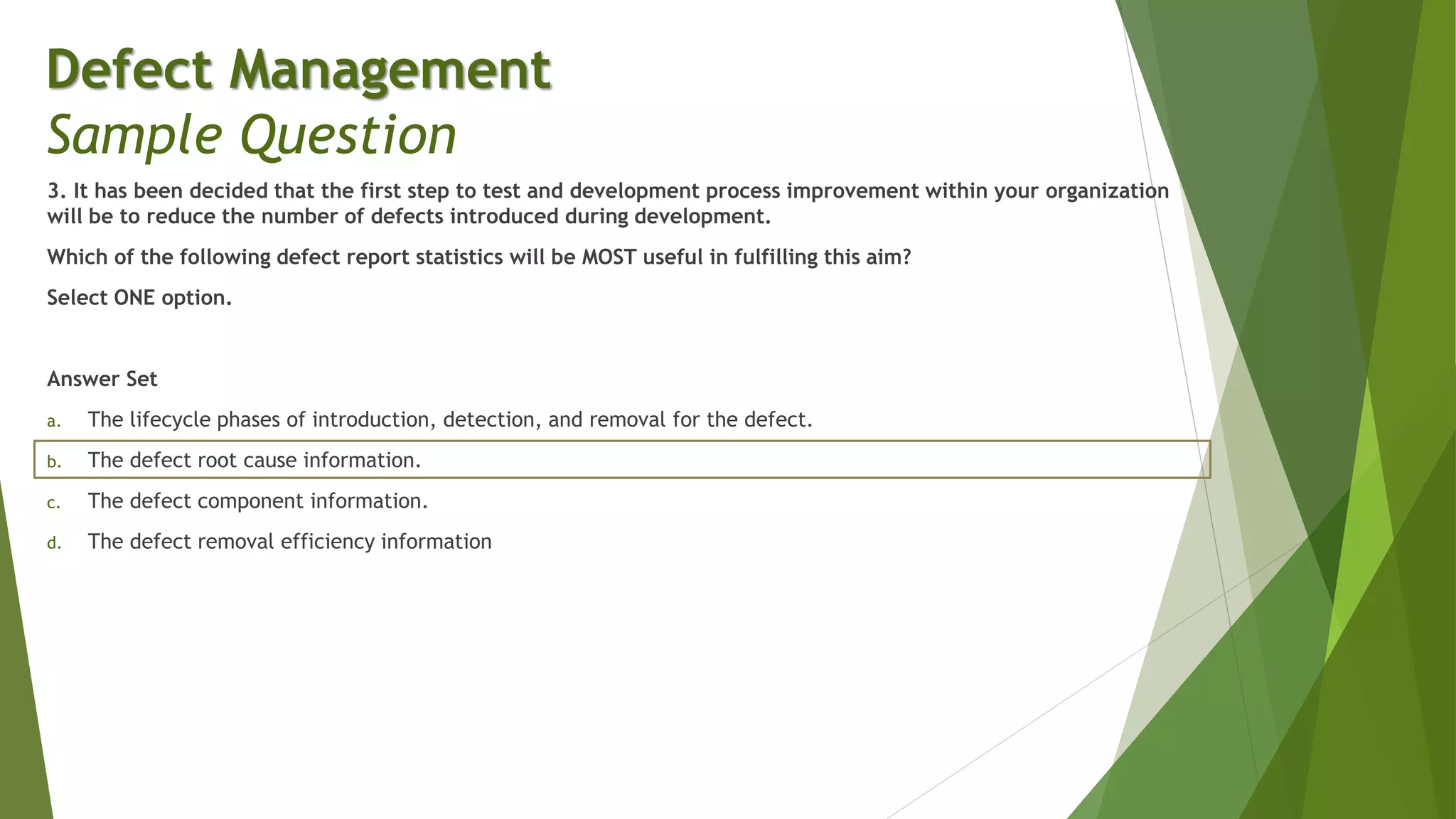 Defect Management
Sample Question

3. It has been decided that the first step to test and development process improvement within your organization will be to reduce the number of defects introduced during development.

Which of the following defect report statistics will be MOST useful in fulfilling this aim?

Select ONE option.

Answer Set

a. The lifecycle phases of introduction, detection, and removal for the defect.

b. The defect root cause information.

c. The defect component information.

d. The defect removal efficiency information